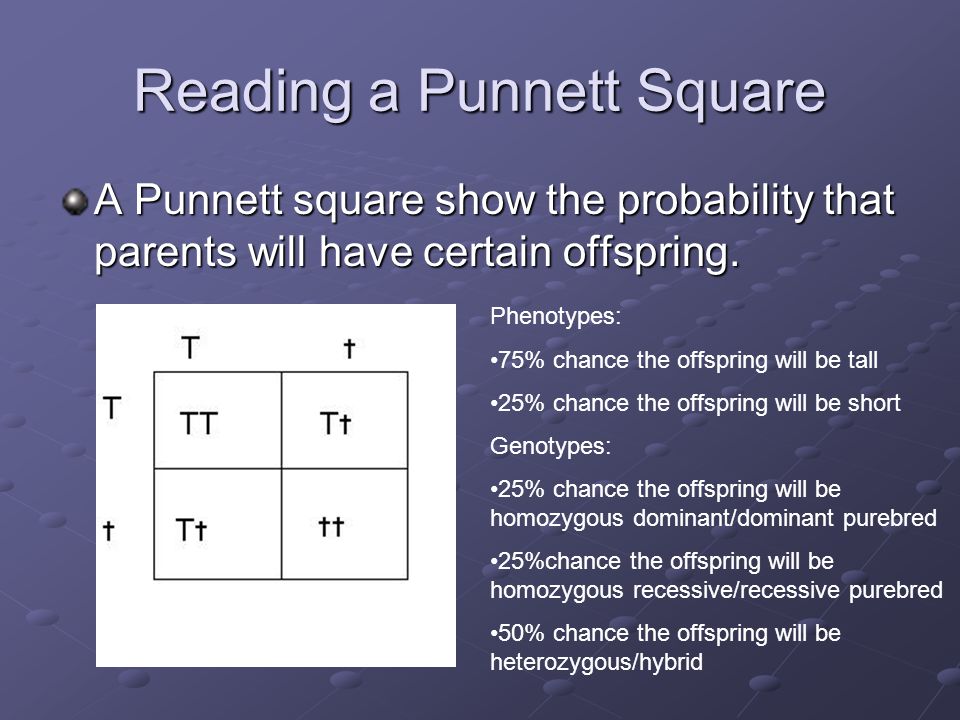 Reading a Punnett Square

A Punnett square show the probability that parents will have certain offspring.

| | T | t |
|---|---|---|
| T | TT | Tt |
| t | Tt | tt |

Phenotypes:

•75% chance the offspring will be tall

•25% chance the offspring will be short

Genotypes:

•25% chance the offspring will be homozygous dominant/dominant purebred

•25%chance the offspring will be homozygous recessive/recessive purebred

•50% chance the offspring will be heterozygous/hybrid